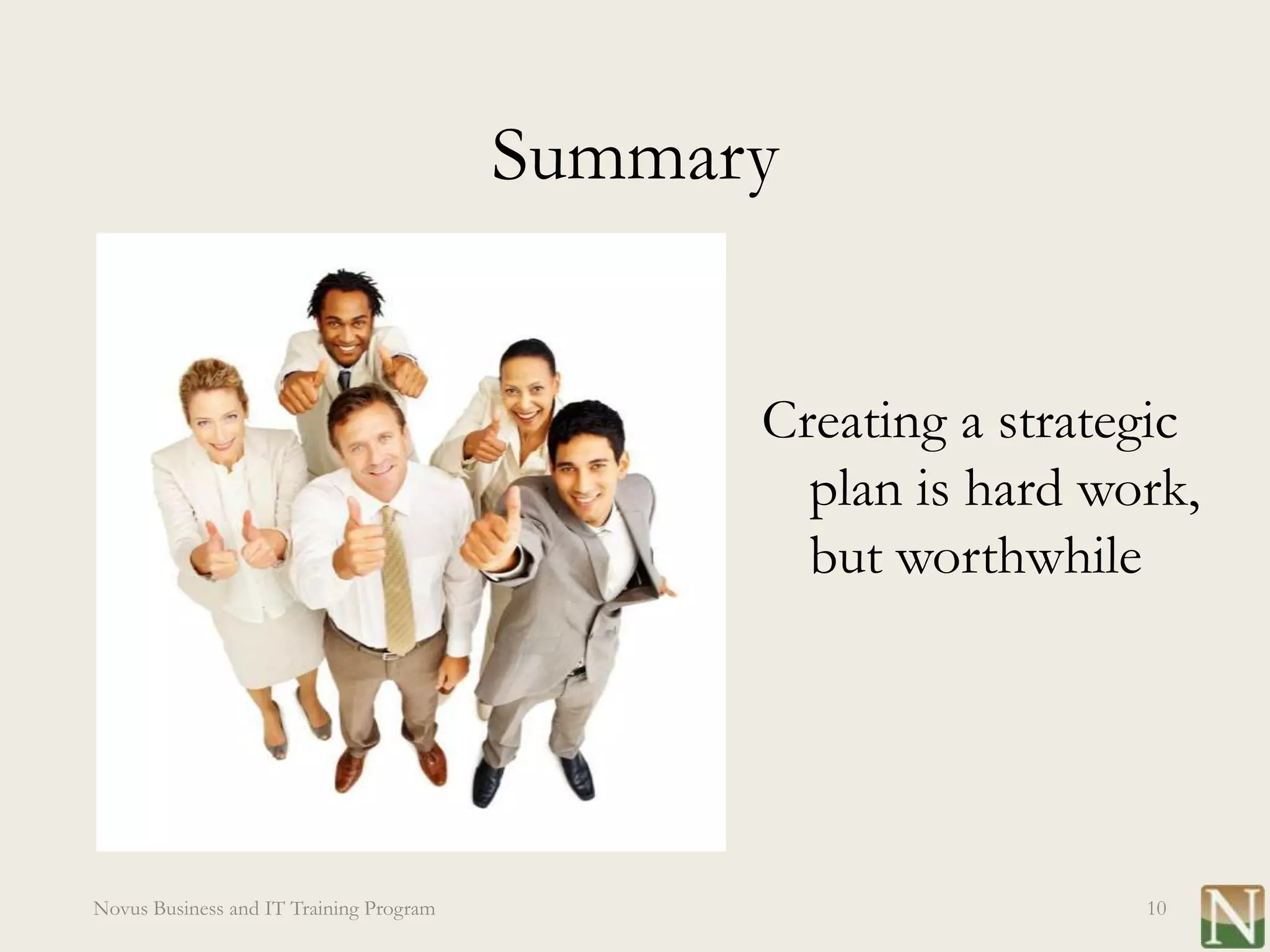 Summary

Creating a strategic plan is hard work, but worthwhile

Novus Business and IT Training Program

10

N